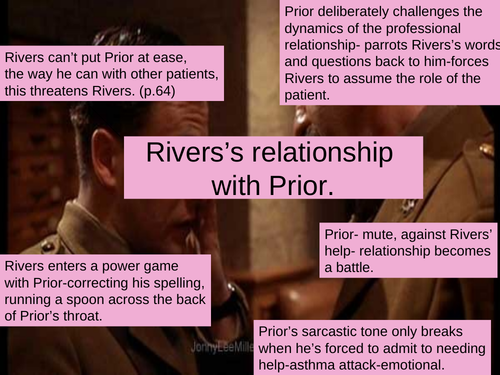 Rivers can't put Prior at ease, the way he can with other patients, this threatens Rivers. (p.64)

Prior deliberately challenges the dynamics of the professional relationship- parrots Rivers's words and questions back to him-forces Rivers to assume the role of the patient.

Rivers's relationship with Prior.

Prior- mute, against Rivers' help- relationship becomes a battle.

Rivers enters a power game with Prior-correcting his spelling, running a spoon across the back of Prior's throat.

JonnyLeeMille

Prior's sarcastic tone only breaks when he's forced to admit to needing help-asthma attack-emotional.